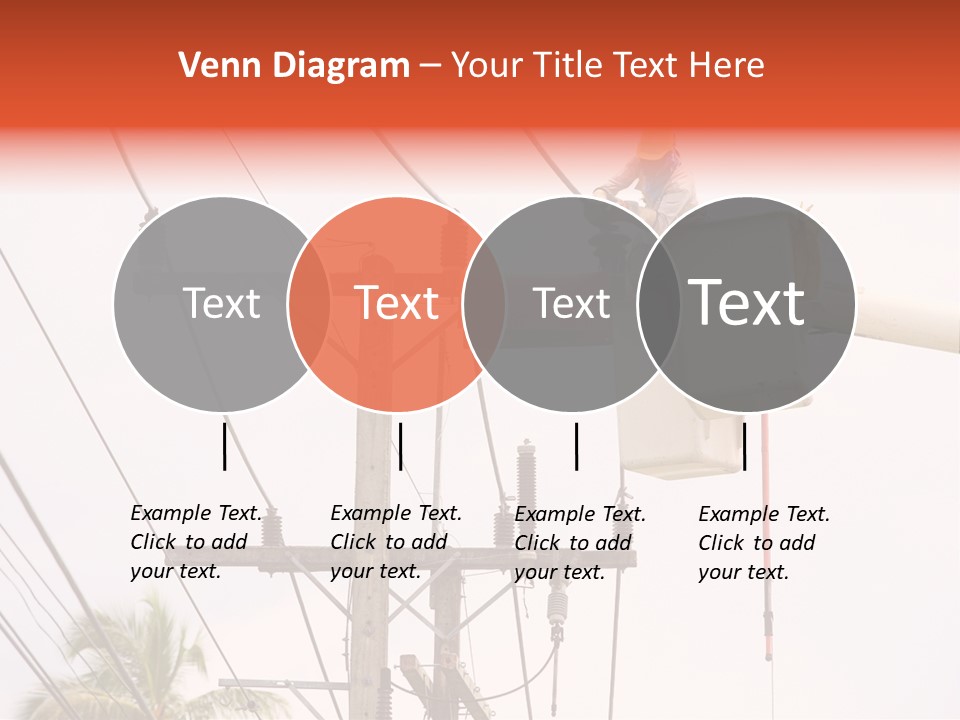 Venn Diagram – Your Title Text Here

Text

Text

Text

Text

Example Text. Click to add your text.

Example Text. Click to add your text.

Example Text. Click to add your text.

Example Text. Click to add your text.